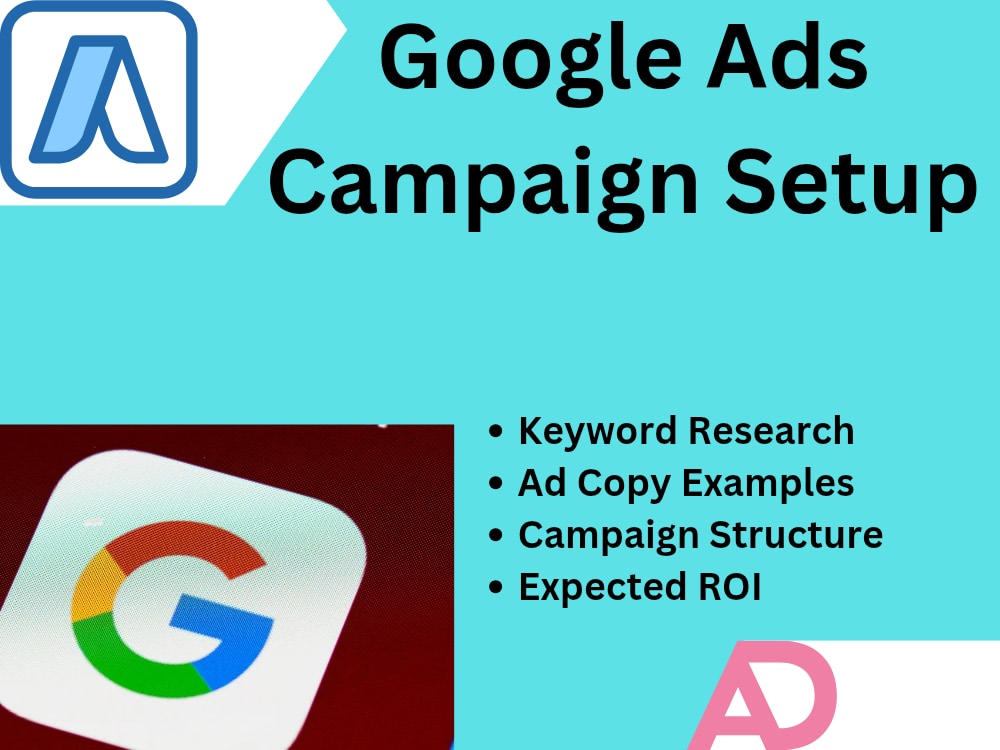 Google Ads Campaign Setup

• Keyword Research
• Ad Copy Examples
• Campaign Structure
• Expected ROI

AD